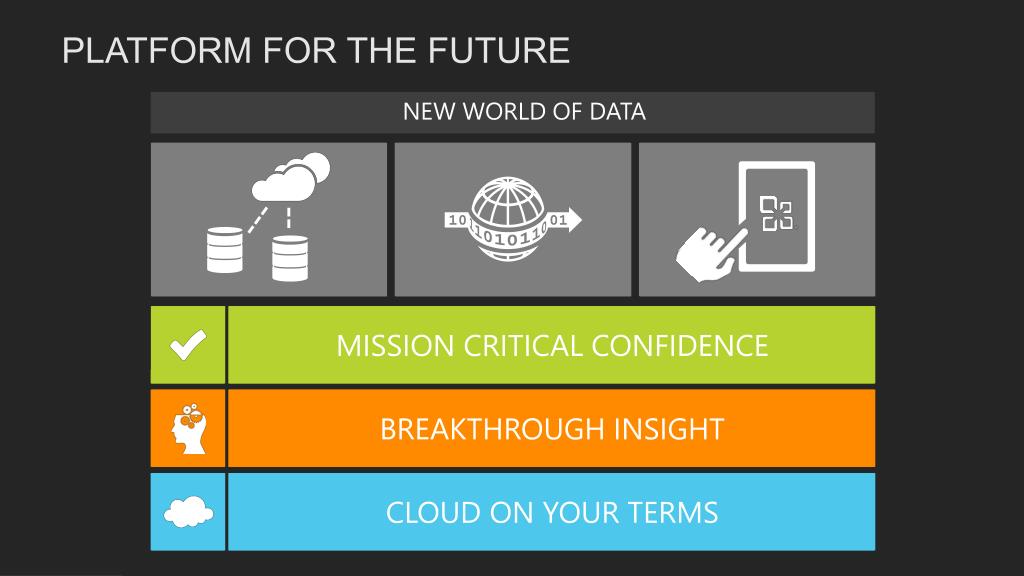 PLATFORM FOR THE FUTURE

NEW WORLD OF DATA

10 1010110 01

MISSION CRITICAL CONFIDENCE

BREAKTHROUGH INSIGHT

CLOUD ON YOUR TERMS